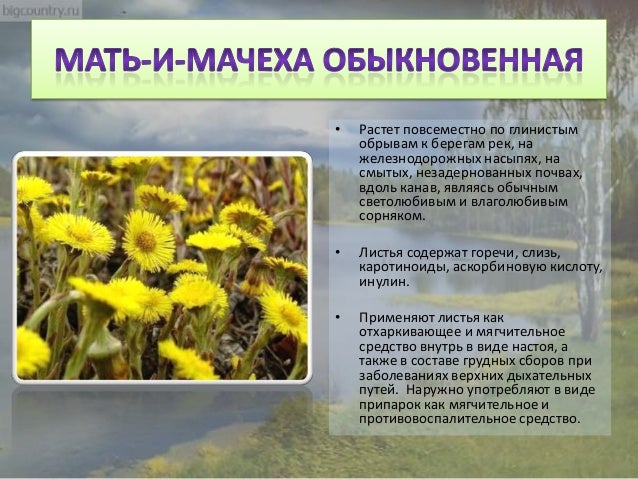 bigcountry.ru

МАТЬ-И-МАЧЕХА ОБЫКНОВЕННАЯ

• Растет повсеместно по глинистым обрывам к берегам рек, на железнодорожных насыпях, на смытых, незадернованных почвах, вдоль канав, являясь обычным светолюбивым и влаголюбивым сорняком.

• Листья содержат горечи, слизь, каротиноиды, аскорбиновую кислоту, инулин.

• Применяют листья как отхаркивающее и мягчительное средство внутрь в виде настоя, а также в составе грудных сборов при заболеваниях верхних дыхательных путей. Наружно употребляют в виде припарок как мягчительное и противовоспалительное средство.